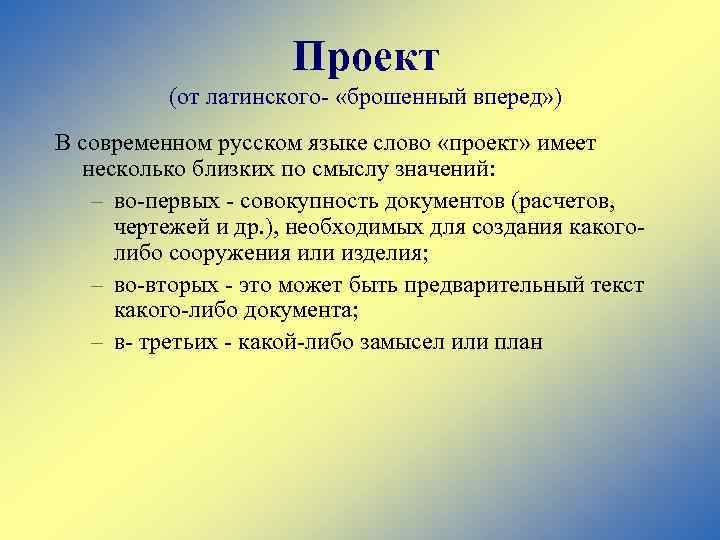 Проект
(от латинского- «брошенный вперед»)

В современном русском языке слово «проект» имеет несколько близких по смыслу значений:

– во-первых - совокупность документов (расчетов, чертежей и др.), необходимых для создания какого-либо сооружения или изделия;
– во-вторых - это может быть предварительный текст какого-либо документа;
– в- третьих - какой-либо замысел или план